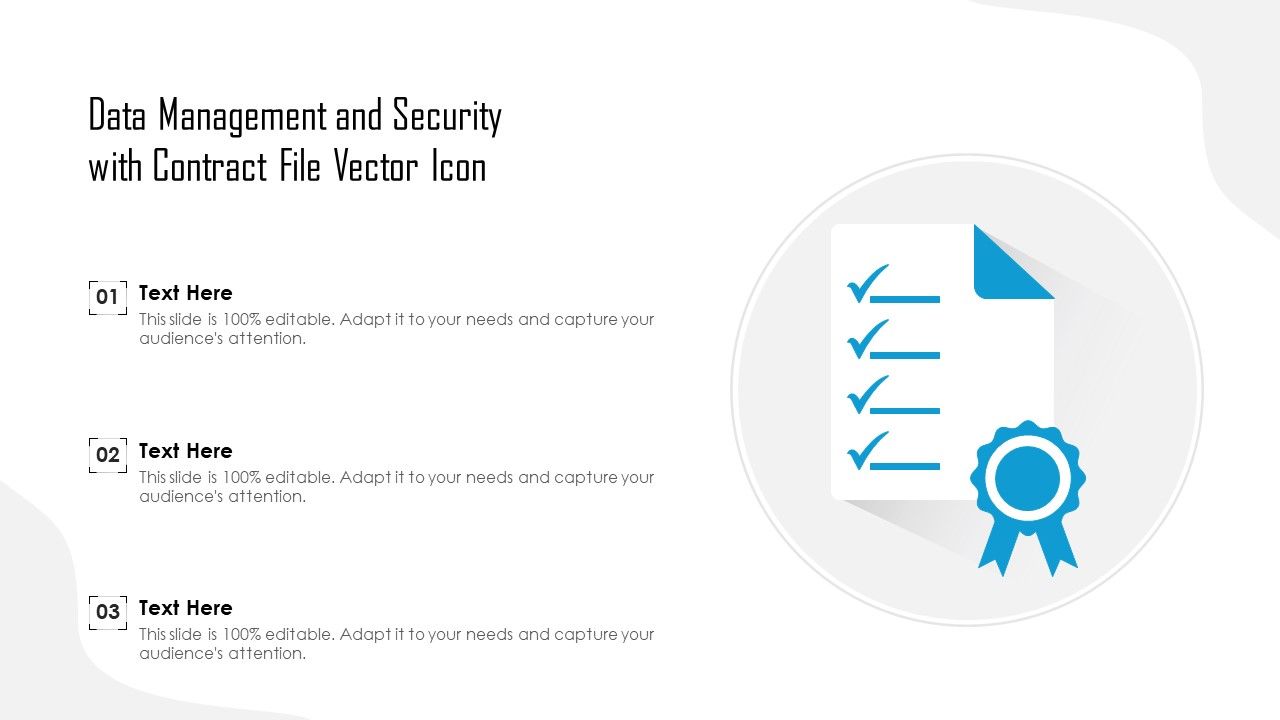 Data Management and Security with Contract File Vector Icon

01 Text Here
This slide is 100% editable. Adapt it to your needs and capture your audience's attention.

02 Text Here
This slide is 100% editable. Adapt it to your needs and capture your audience's attention.

03 Text Here
This slide is 100% editable. Adapt it to your needs and capture your audience's attention.